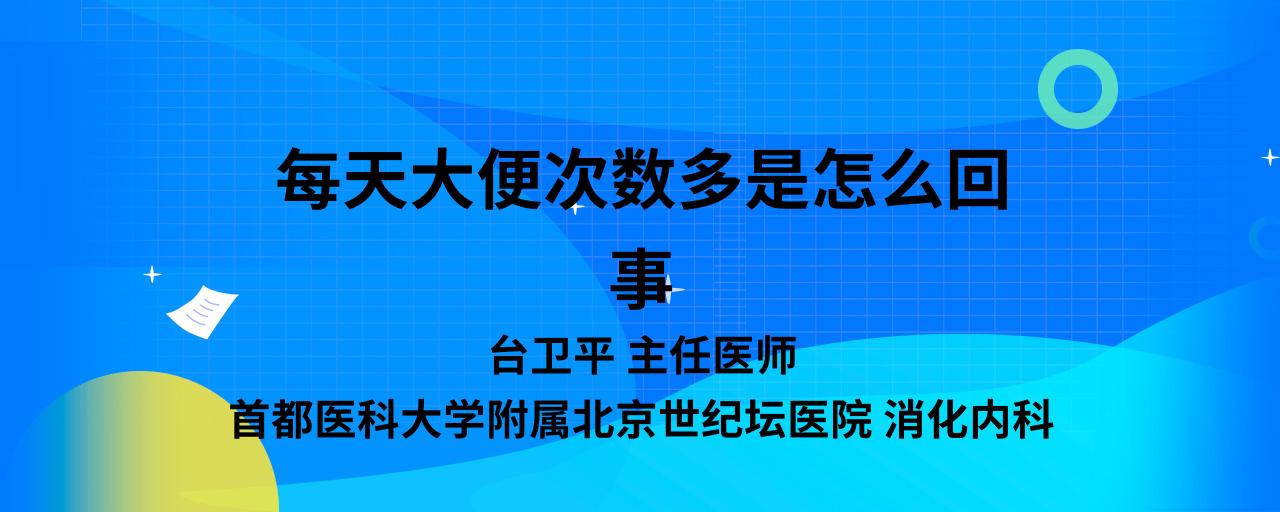 每天大便次数多是怎么回事

台卫平 主任医师
首都医科大学附属北京世纪坛医院 消化内科